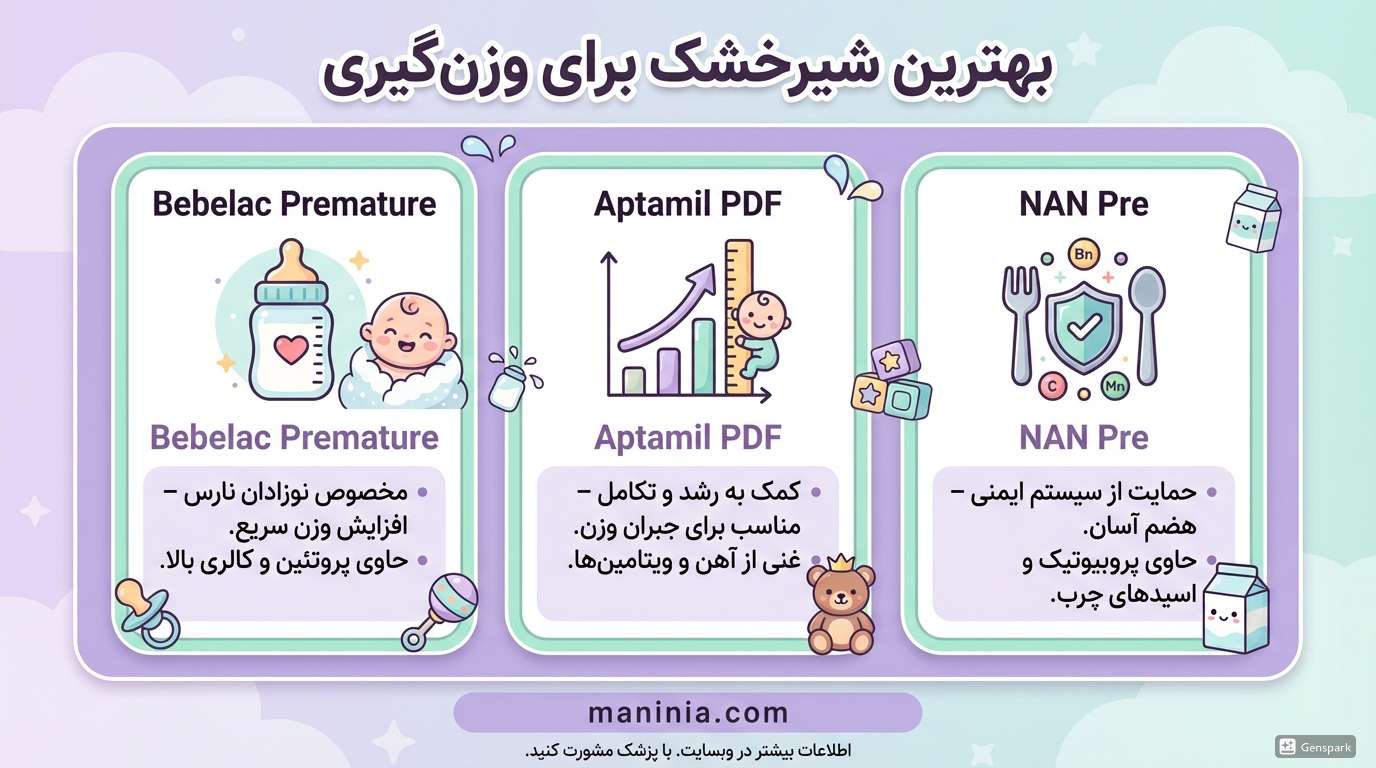 بهترین شیرخشک برای وزن‌گیری

NAN Pre

Bn

C

Mn

NAN Pre

• حمایت از سیستم ایمنی – هضم آسان.
• حاوی پروبیوتیک و اسیدهای چرب.

Aptamil PDF

Aptamil PDF

• کمک به رشد و تکامل – مناسب برای جبران وزن.
• غنی از آهن و ویتامین‌ها.

Bebelac Premature

Bebelac Premature

• مخصوص نوزادان نارس – افزایش وزن سریع.
• حاوی پروتئین و کالری بالا.

maninia.com

اطلاعات بیشتر در وبسایت. با پزشک مشورت کنید.

Genspark